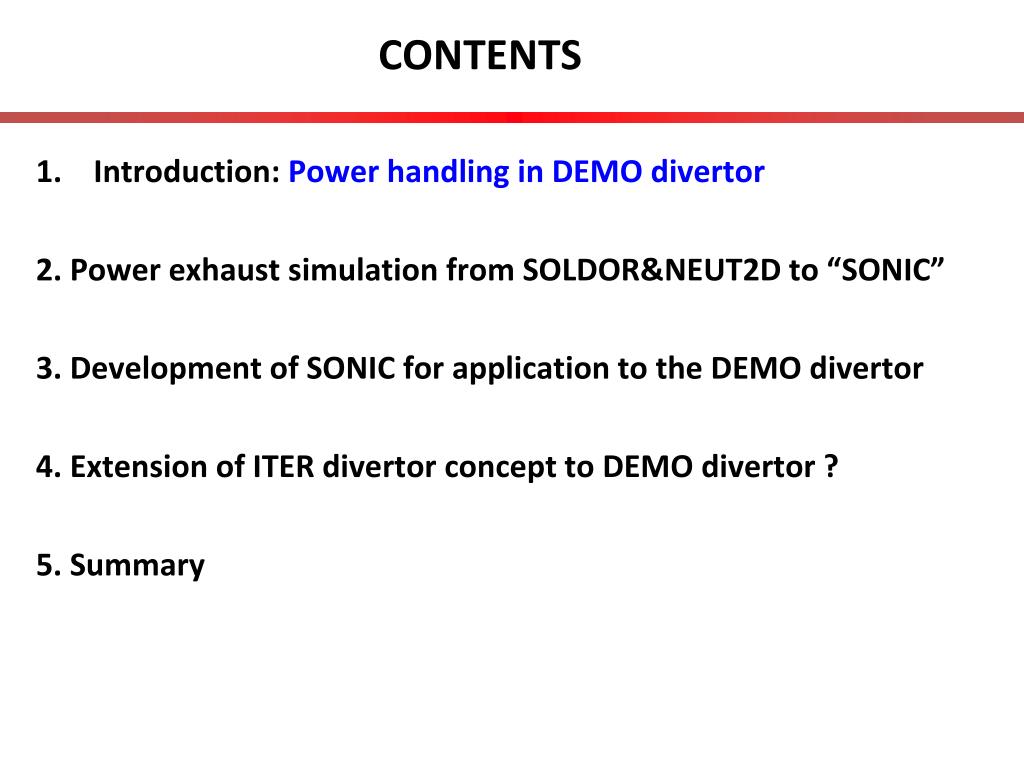 CONTENTS

1. Introduction: Power handling in DEMO divertor

2. Power exhaust simulation from SOLDOR&NEUT2D to “SONIC”

3. Development of SONIC for application to the DEMO divertor

4. Extension of ITER divertor concept to DEMO divertor ?

5. Summary